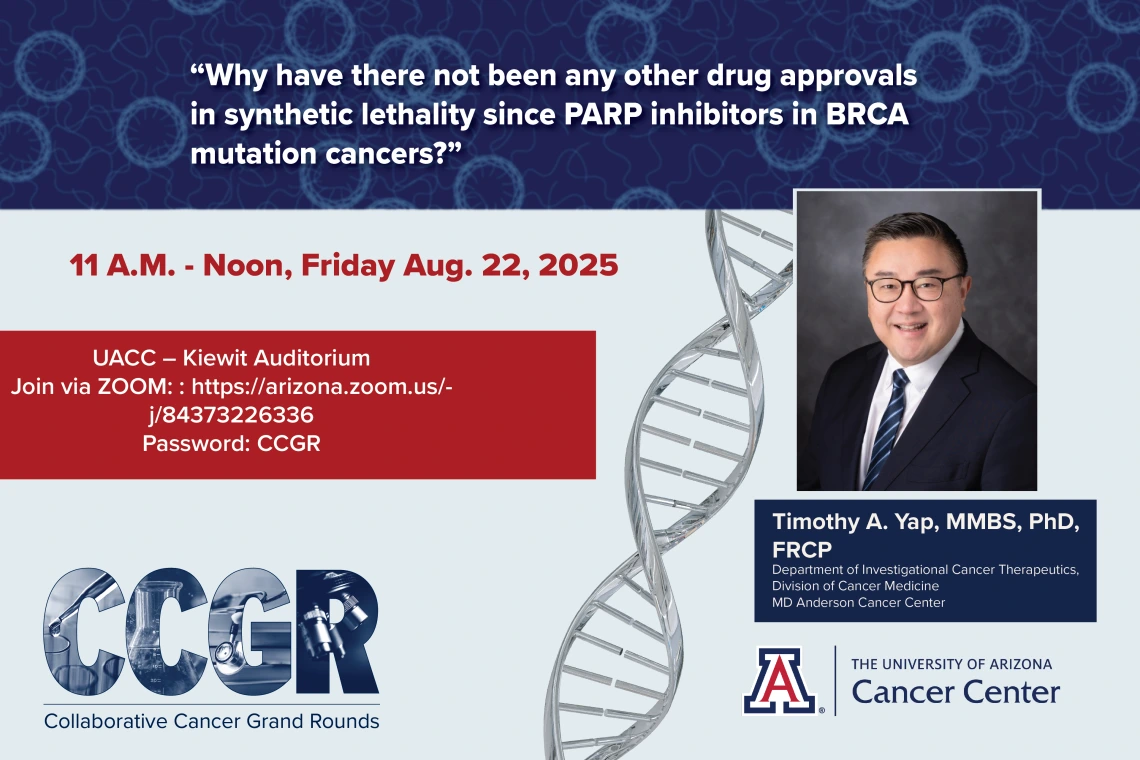 “Why have there not been any other drug approvals in synthetic lethality since PARP inhibitors in BRCA mutation cancers?”

11 A.M. - Noon, Friday Aug. 22, 2025

UACC – Kiewit Auditorium
Join via ZOOM: : https://arizona.zoom.us/-j/84373226336
Password: CCGR

Timothy A. Yap, MMBS, PhD, FRCP
Department of Investigational Cancer Therapeutics, Division of Cancer Medicine
MD Anderson Cancer Center

CCGR
Collaborative Cancer Grand Rounds

THE UNIVERSITY OF ARIZONA
Cancer Center